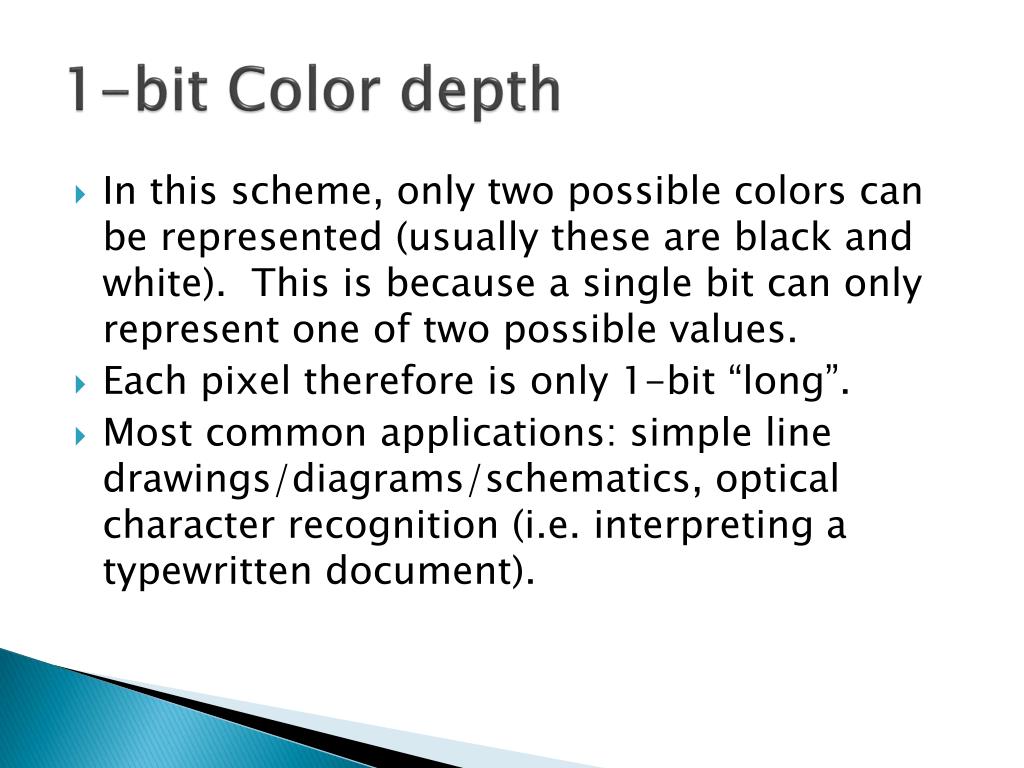 1-bit Color depth

In this scheme, only two possible colors can be represented (usually these are black and white). This is because a single bit can only represent one of two possible values.

Each pixel therefore is only 1-bit “long”.

Most common applications: simple line drawings/diagrams/schematics, optical character recognition (i.e. interpreting a typewritten document).